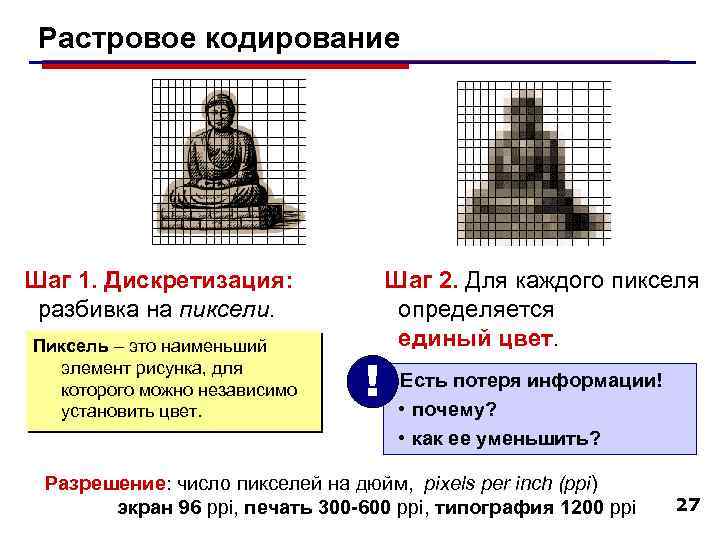 Растровое кодирование

Шаг 1. Дискретизация: разбивка на пиксели.

Пиксель – это наименьший элемент рисунка, для которого можно независимо установить цвет.

Шаг 2. Для каждого пикселя определяется единый цвет.

!

Есть потеря информации!
• почему?
• как ее уменьшить?

Разрешение: число пикселей на дюйм, pixels per inch (ppi)
экран 96 ppi, печать 300-600 ppi, типография 1200 ppi

27